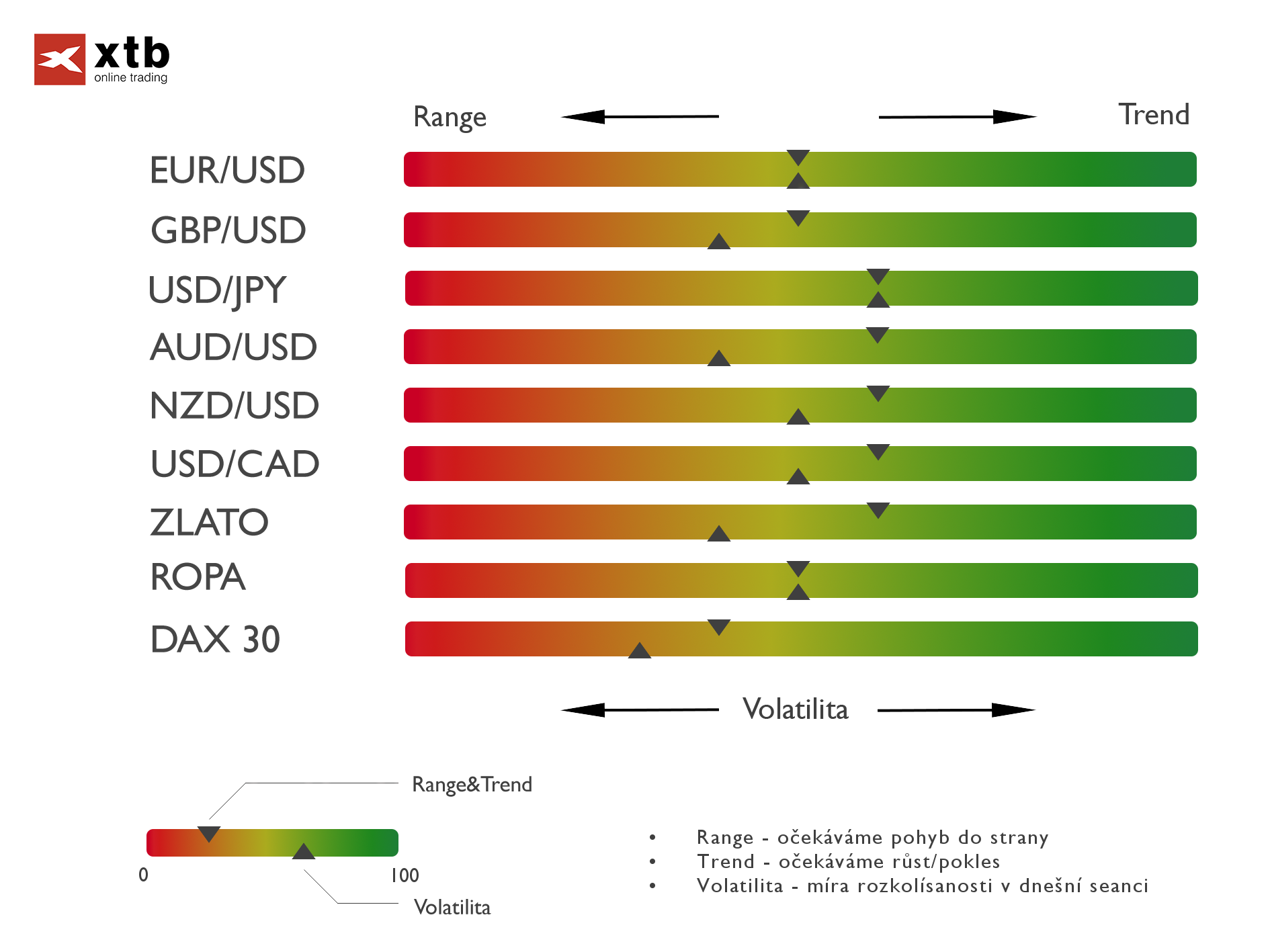 xtb
online trading

Range Trend

EUR/USD
GBP/USD
USD/JPY
AUD/USD
NZD/USD
USD/CAD
ZLATO
ROPA
DAX 30

Volatilita

Range&Trend

0 100

Volatilita

• Range - očekáváme pohyb do strany
• Trend - očekáváme růst/pokles
• Volatilita - míra rozkolísanosti v dnešní seanci